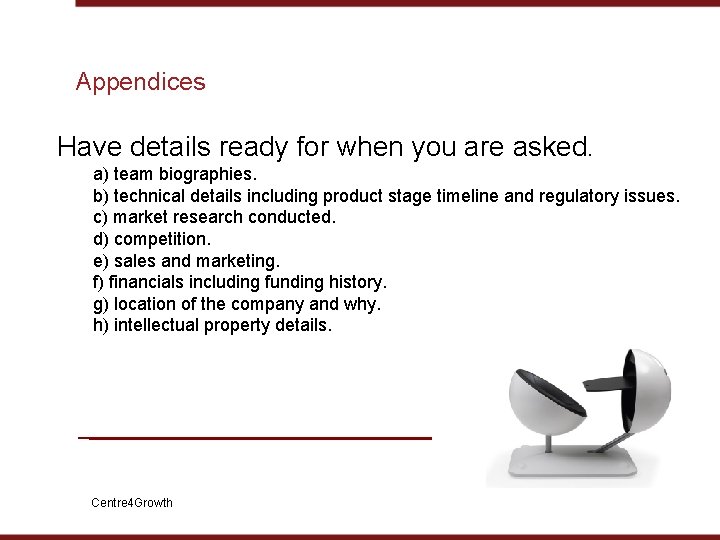 Appendices

Have details ready for when you are asked.

a) team biographies.
b) technical details including product stage timeline and regulatory issues.
c) market research conducted.
d) competition.
e) sales and marketing.
f) financials including funding history.
g) location of the company and why.
h) intellectual property details.

Centre4Growth